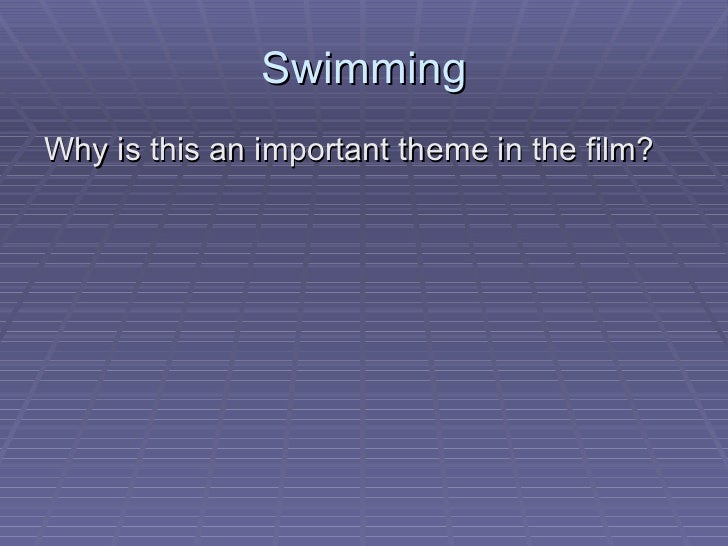 Swimming

Why is this an important theme in the film?